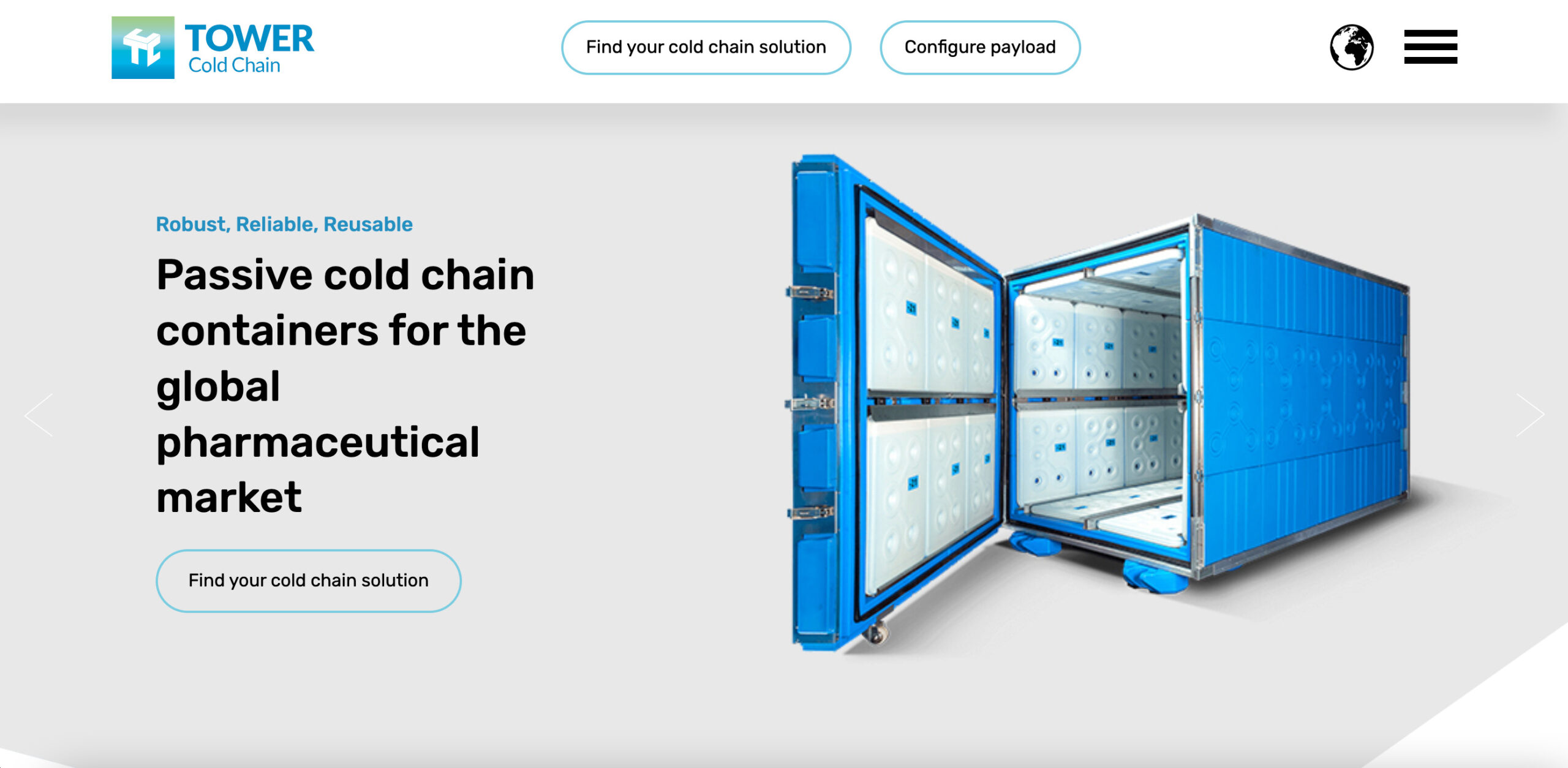 TOWER
Cold Chain

Find your cold chain solution

Configure payload

Robust, Reliable, Reusable

Passive cold chain containers for the global pharmaceutical market

Find your cold chain solution